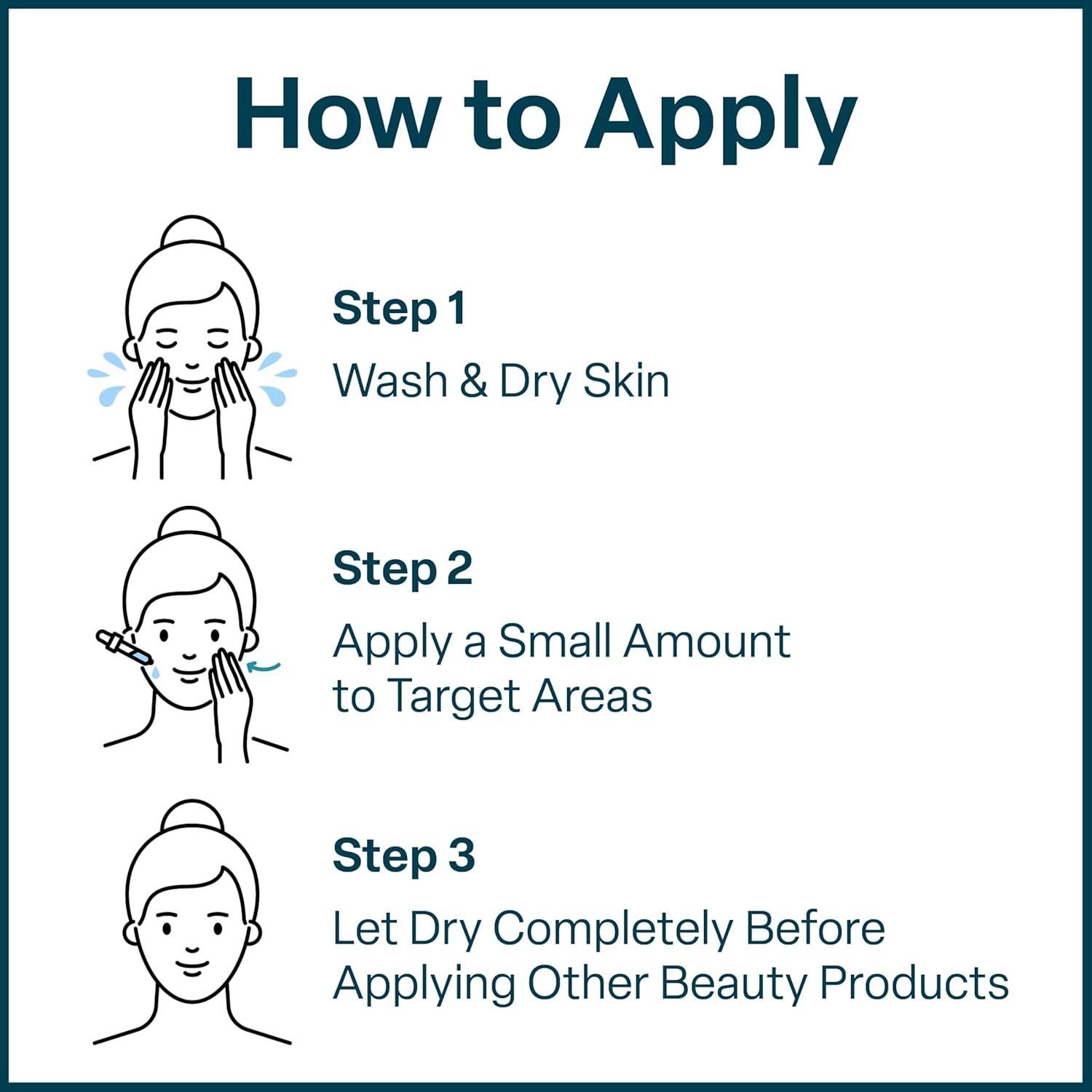 How to Apply

Step 1

Wash & Dry Skin

Step 2

Apply a Small Amount to Target Areas

Step 3

Let Dry Completely Before Applying Other Beauty Products